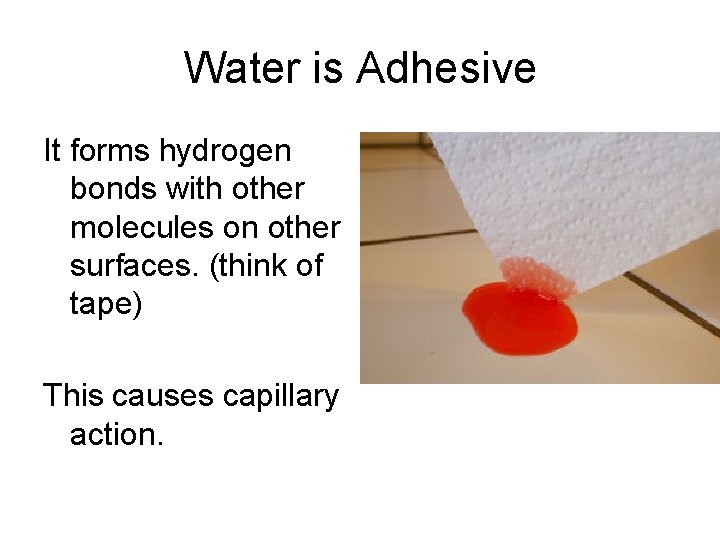 Water is Adhesive

It forms hydrogen bonds with other molecules on other surfaces. (think of tape)

This causes capillary action.